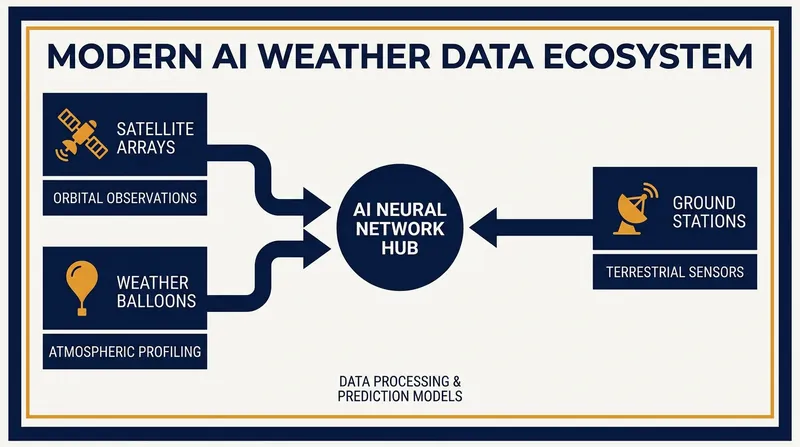 MODERN AI WEATHER DATA ECOSYSTEM

SATELLITE ARRAYS

ORBITAL OBSERVATIONS

WEATHER BALLOONS

ATMOSPHERIC PROFILING

AI NEURAL NETWORK HUB

GROUND STATIONS

TERRESTRIAL SENSORS

DATA PROCESSING & PREDICTION MODELS